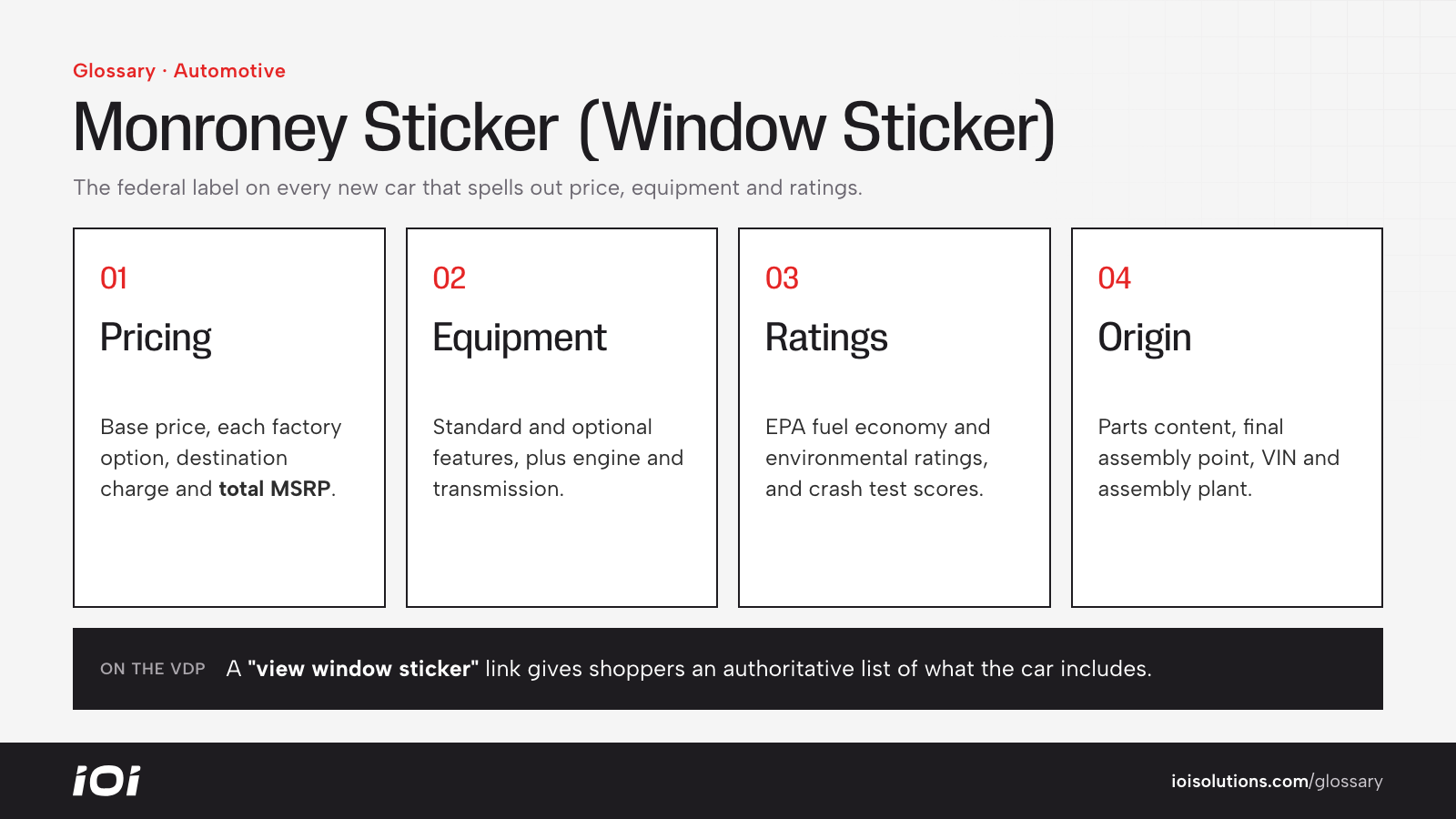 Glossary · Automotive

Monroney Sticker (Window Sticker)

The federal label on every new car that spells out price, equipment and ratings.

01

Pricing

Base price, each factory option, destination charge and total MSRP.

02

Equipment

Standard and optional features, plus engine and transmission.

03

Ratings

EPA fuel economy and environmental ratings, and crash test scores.

04

Origin

Parts content, final assembly point, VIN and assembly plant.

ON THE VDP A "view window sticker" link gives shoppers an authoritative list of what the car includes.

iOi

ioisolutions.com/glossary